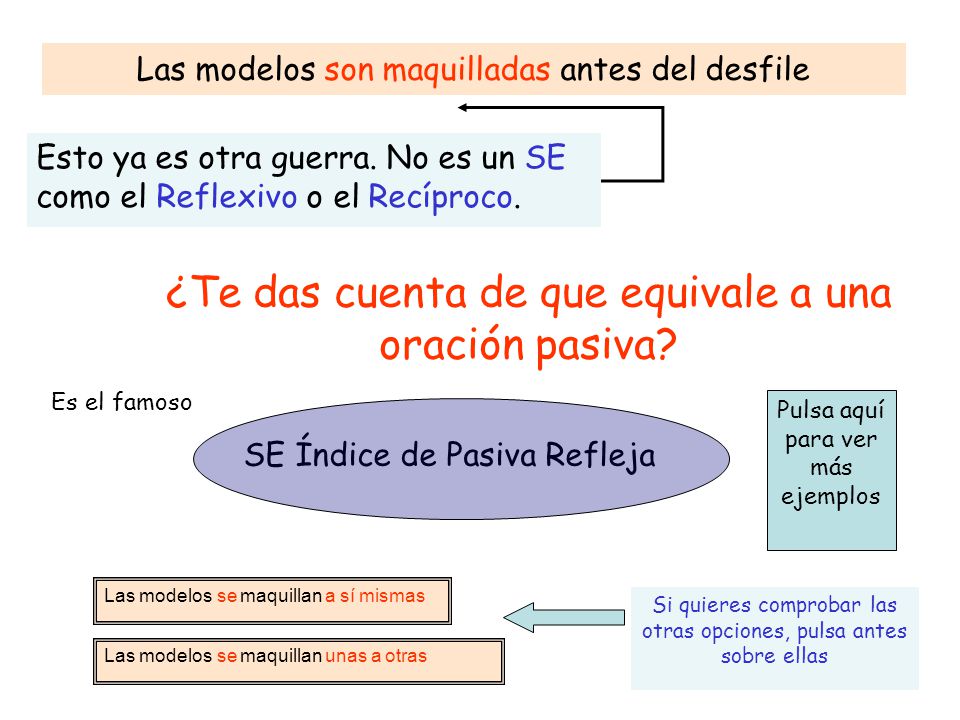 Las modelos son maquilladas antes del desfile

Esto ya es otra guerra. No es un SE como el Reflexivo o el Recíproco.

¿Te das cuenta de que equivale a una oración pasiva?

Es el famoso

SE Índice de Pasiva Refleja

Pulsa aquí para ver más ejemplos

Las modelos se maquillan a sí mismas

Las modelos se maquillan unas a otras

Si quieres comprobar las otras opciones, pulsa antes sobre ellas